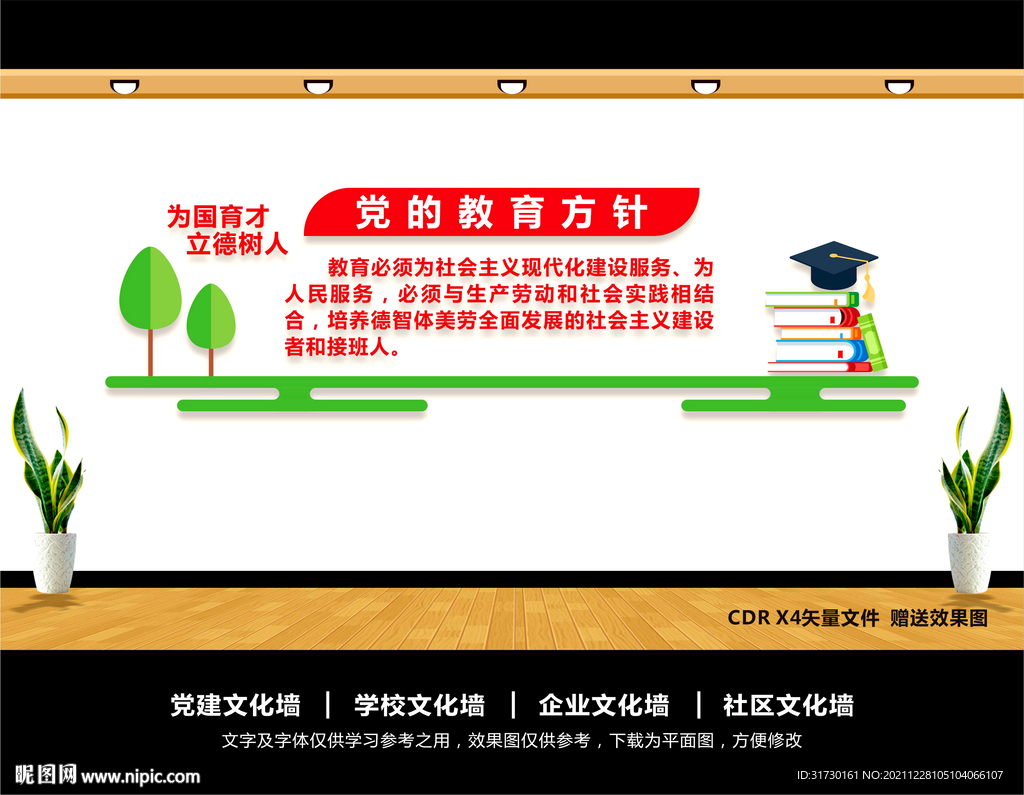 为国育才
立德树人

党的教育方针

教育必须为社会主义现代化建设服务、为人民服务，必须与生产劳动和社会实践相结合，培养德智体美劳全面发展的社会主义建设者和接班人。

CDR X4矢量文件 赠送效果图

党建文化墙 | 学校文化墙 | 企业文化墙 | 社区文化墙

文字及字体仅供学习参考之用，效果图仅供参考，下载为平面图，方便修改

昵图网 www.nipic.com

ID:31730161 NO:20211228105104066107